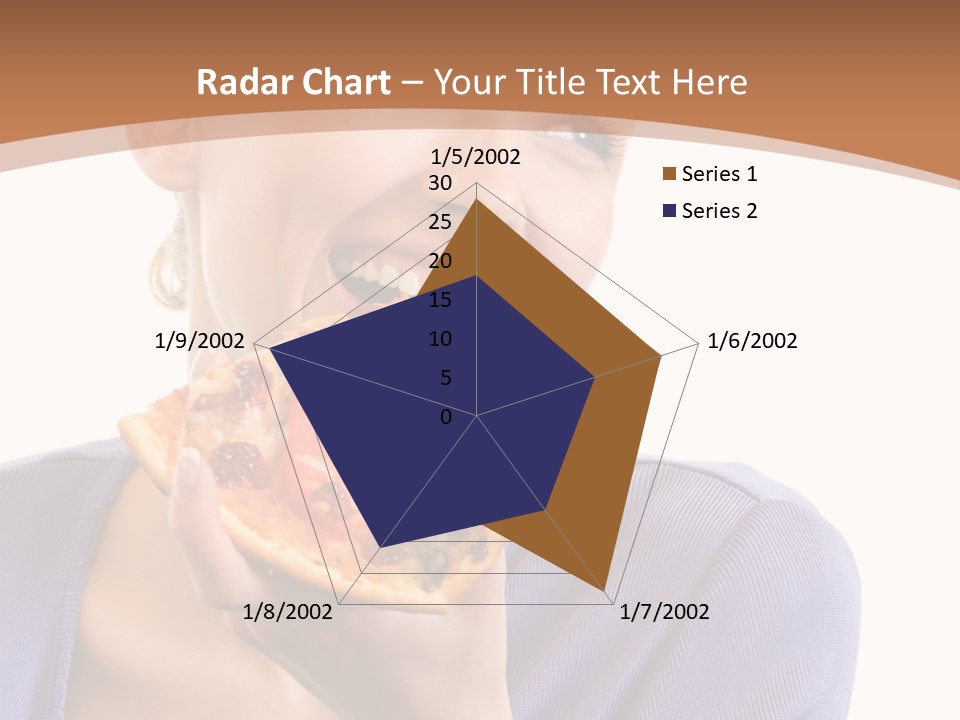 Radar Chart – Your Title Text Here

1/5/2002
30
25
20
15
10
5
0
1/6/2002
1/7/2002
1/8/2002
1/9/2002

Series 1
Series 2